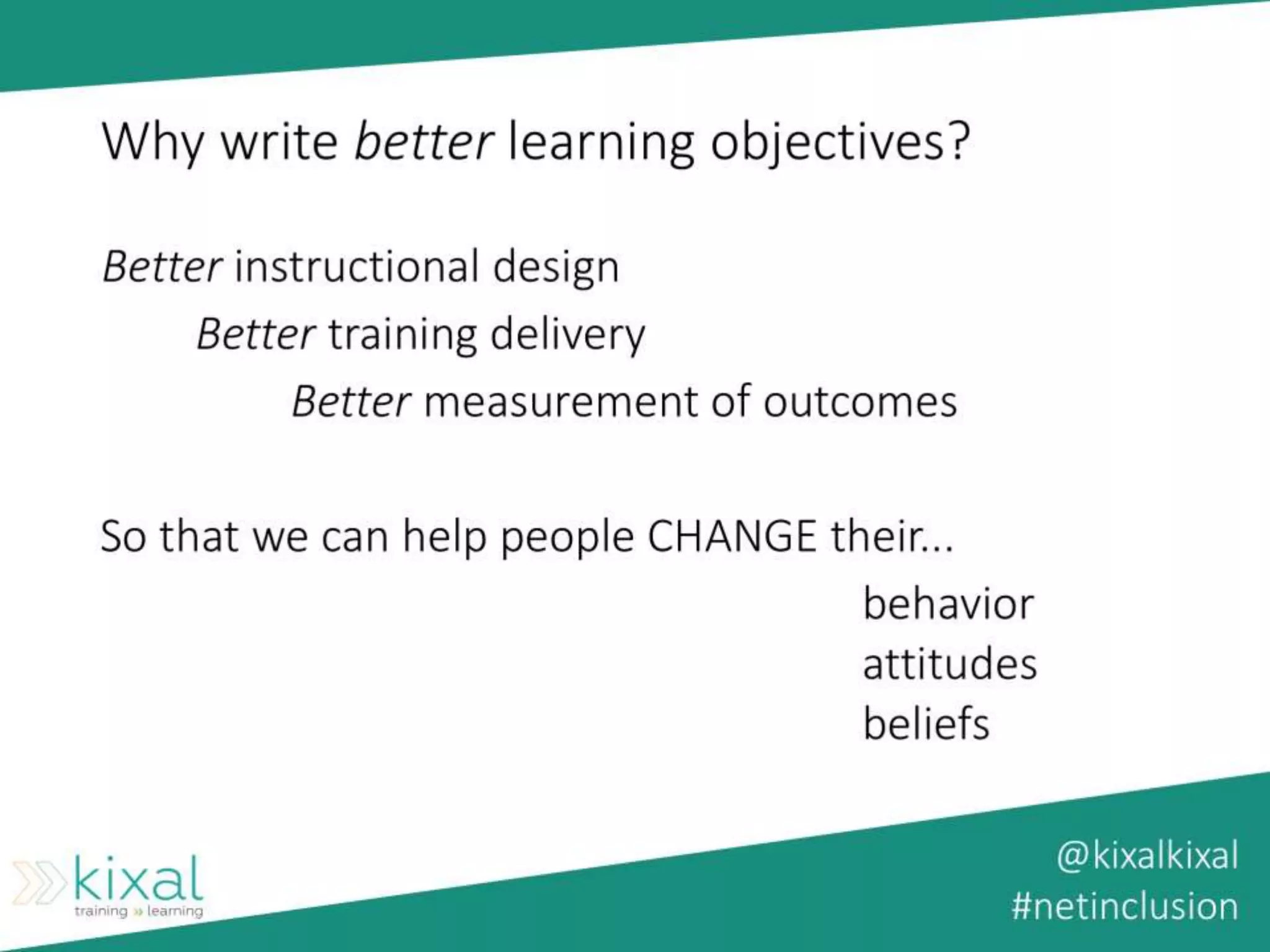 Why write better learning objectives?

Better instructional design

Better training delivery

Better measurement of outcomes

So that we can help people CHANGE their...

behavior
attitudes
beliefs

kixal
training » learning

@kixalkixal
#netinclusion